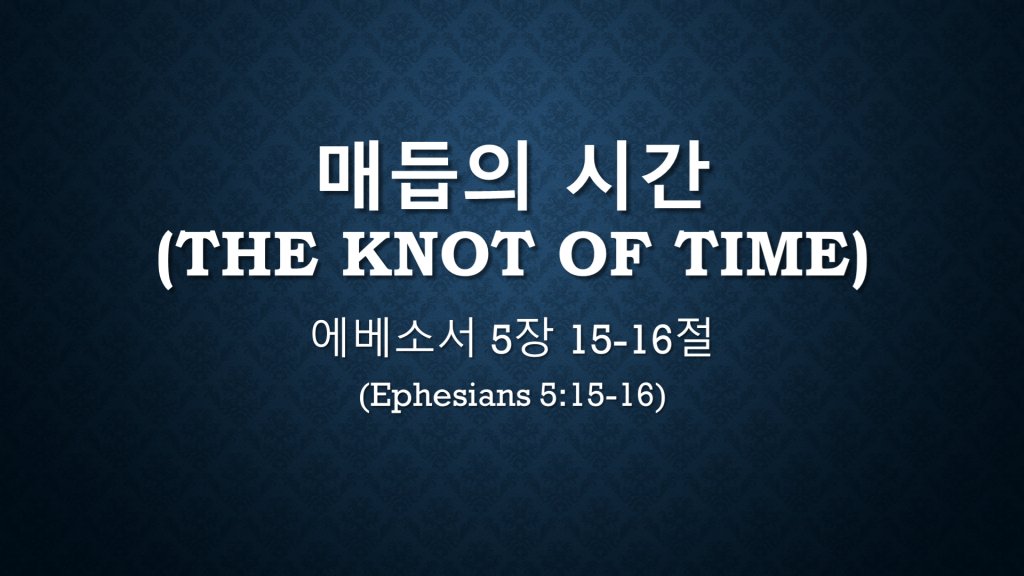 매듭의 시간
(THE KNOT OF TIME)

에베소서 5장 15-16절

(Ephesians 5:15-16)